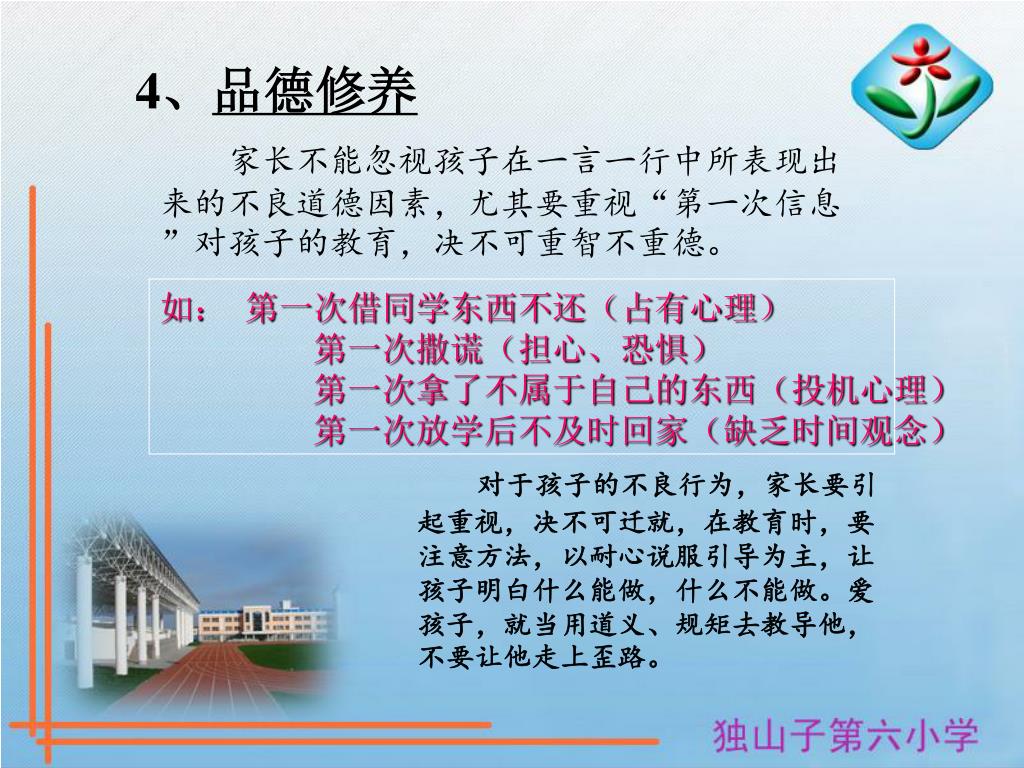 4、品德修养

家长不能忽视孩子在一言一行中所表现出来的不良道德因素，尤其要重视“第一次信息”对孩子的教育，决不可重智不重德。

如：　第一次借同学东西不还（占有心理）
第一次撒谎（担心、恐惧）
第一次拿了不属于自己的东西（投机心理）
第一次放学后不及时回家（缺乏时间观念）

对于孩子的不良行为，家长要引起重视，决不可迁就，在教育时，要注意方法，以耐心说服引导为主，让孩子明白什么能做，什么不能做。爱孩子，就当用道义、规矩去教导他，不要让他走上歪路。

独山子第六小学